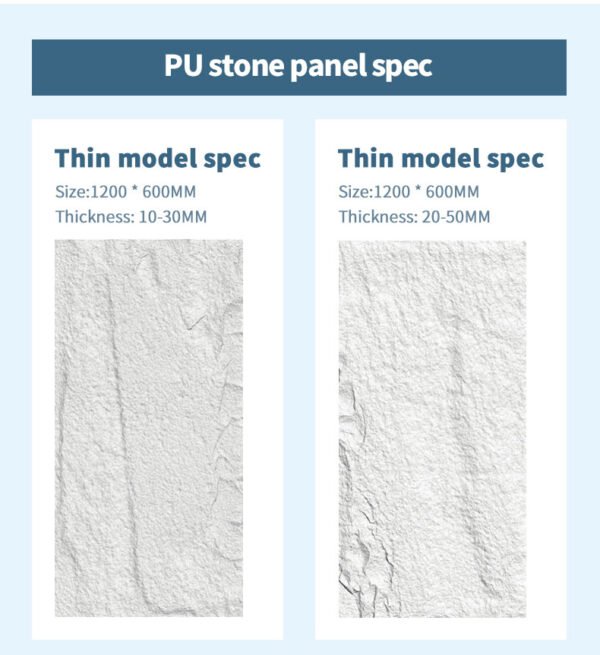 PU stone panel spec

Thin model spec
Size:1200 * 600MM
Thickness: 10-30MM

Thin model spec
Size:1200 * 600MM
Thickness: 20-50MM